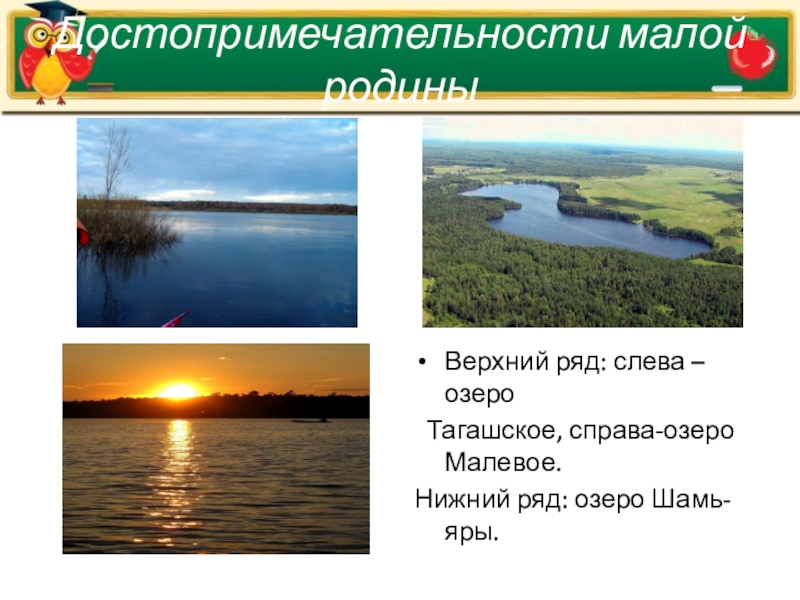 Достопримечательности малой родины

• Верхний ряд: слева – озеро Тагашское, справа-озеро Малевое.
Нижний ряд: озеро Шамь-яры.